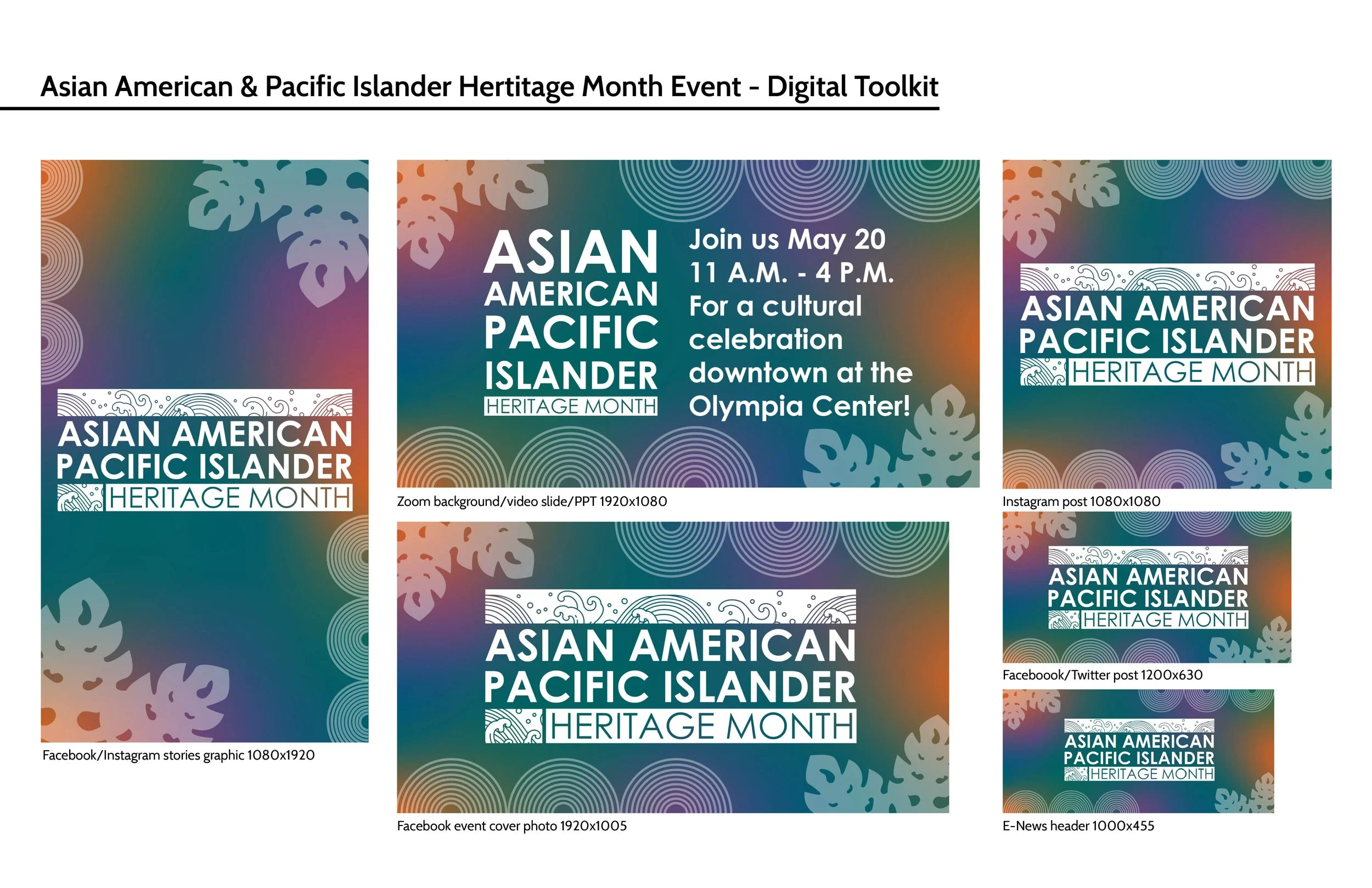 Asian American & Pacific Islander Hertitage Month Event - Digital Toolkit

ASIAN AMERICAN PACIFIC ISLANDER HERITAGE MONTH

Facebook/Instagram stories graphic 1080x1920

ASIAN AMERICAN PACIFIC ISLANDER HERITAGE MONTH

Join us May 20
11 A.M. - 4 P.M.
For a cultural celebration downtown at the Olympia Center!

Zoom background/video slide/PPT 1920x1080

ASIAN AMERICAN PACIFIC ISLANDER HERITAGE MONTH

Facebook event cover photo 1920x1005

ASIAN AMERICAN PACIFIC ISLANDER HERITAGE MONTH

Instagram post 1080x1080

ASIAN AMERICAN PACIFIC ISLANDER HERITAGE MONTH

Faceboook/Twitter post 1200x630

ASIAN AMERICAN PACIFIC ISLANDER HERITAGE MONTH

E-News header 1000x455